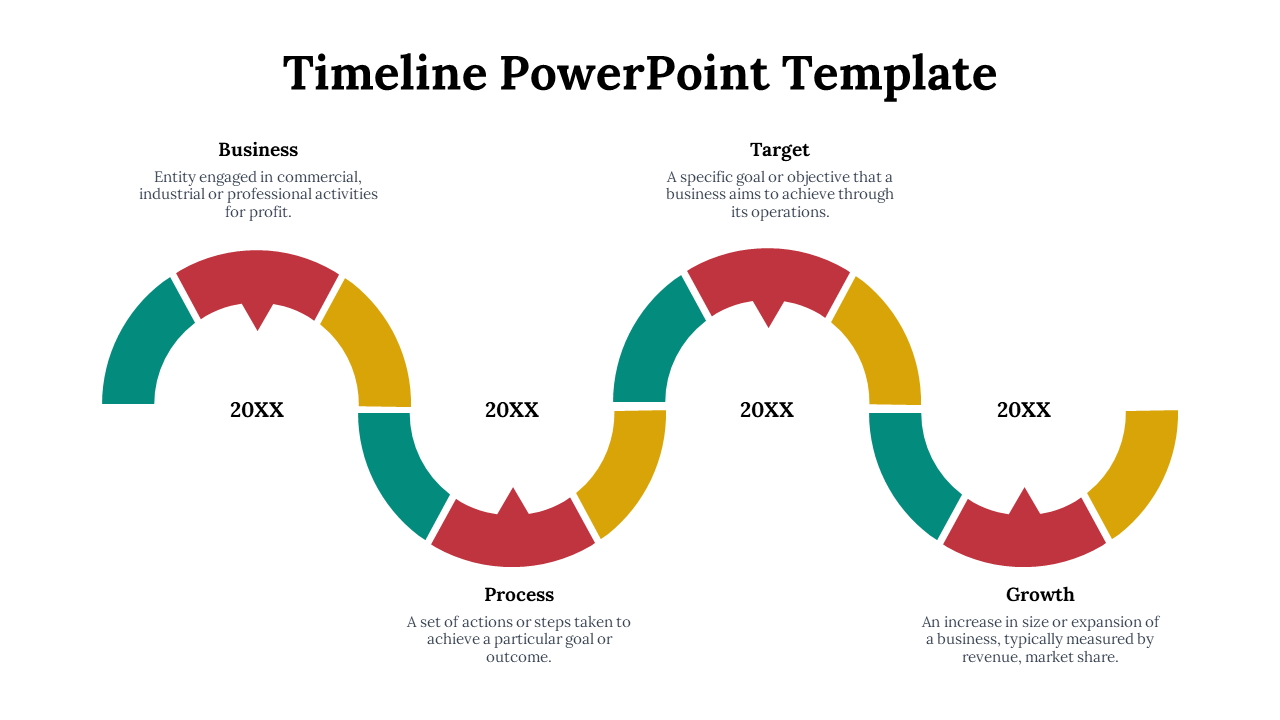 Timeline PowerPoint Template

Business
Entity engaged in commercial, industrial or professional activities for profit.

Target
A specific goal or objective that a business aims to achieve through its operations.

20XX

20XX

20XX

20XX

Process
A set of actions or steps taken to achieve a particular goal or outcome.

Growth
An increase in size or expansion of a business, typically measured by revenue, market share.